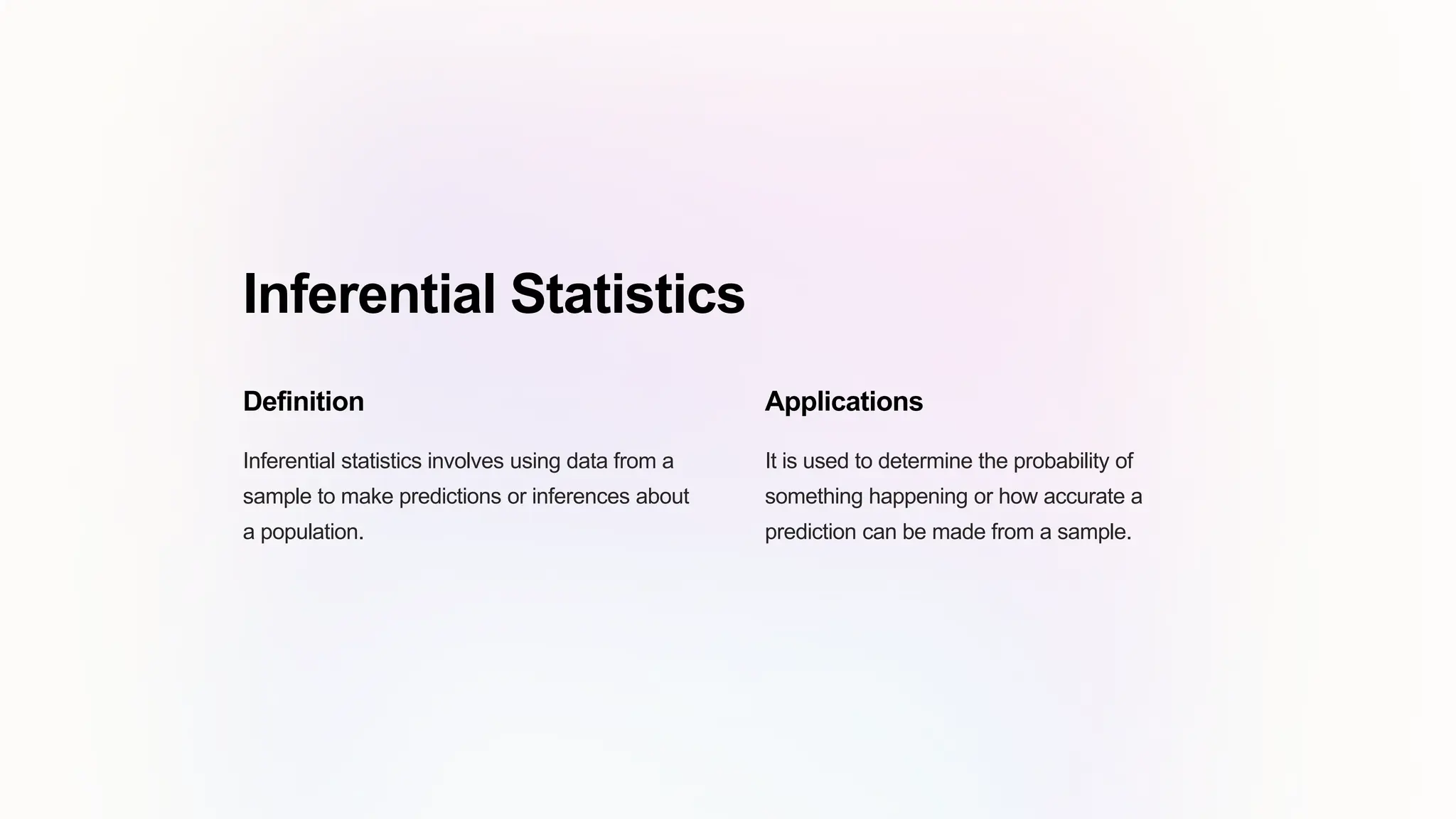 Inferential Statistics

Definition

Inferential statistics involves using data from a sample to make predictions or inferences about a population.

Applications

It is used to determine the probability of something happening or how accurate a prediction can be made from a sample.